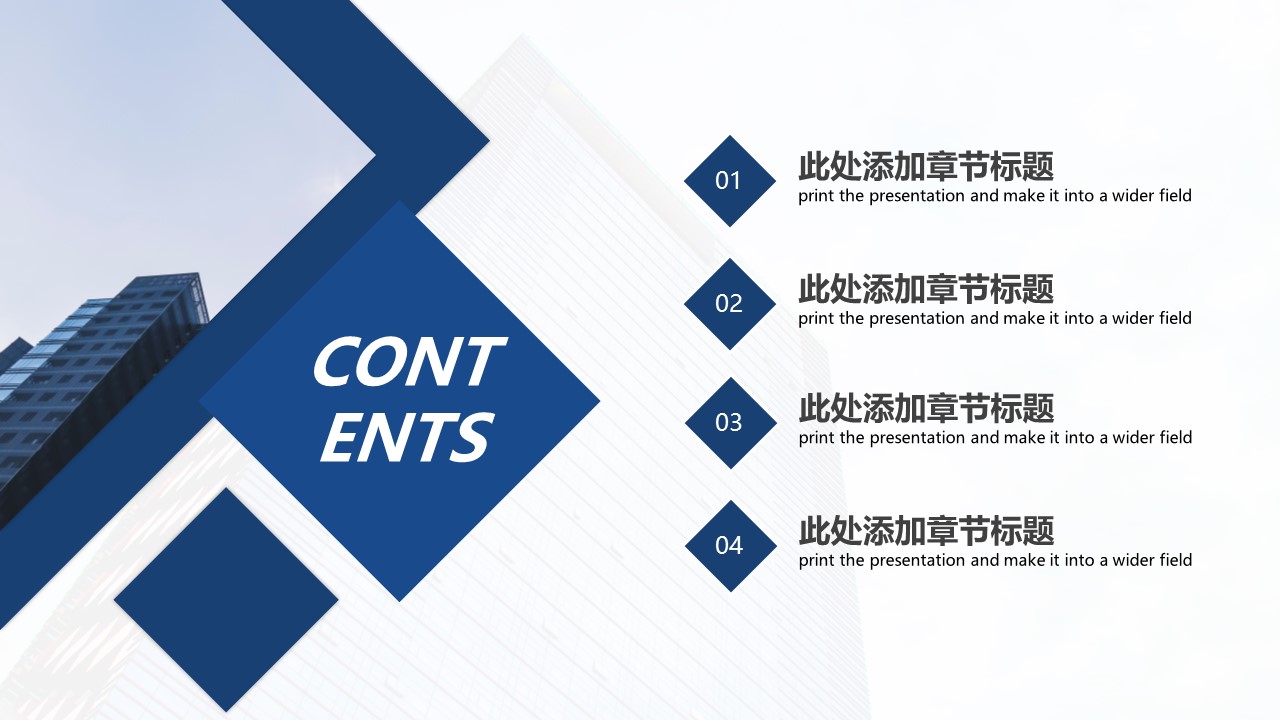 CONT
ENTS

01
此处添加章节标题
print the presentation and make it into a wider field

02
此处添加章节标题
print the presentation and make it into a wider field

03
此处添加章节标题
print the presentation and make it into a wider field

04
此处添加章节标题
print the presentation and make it into a wider field